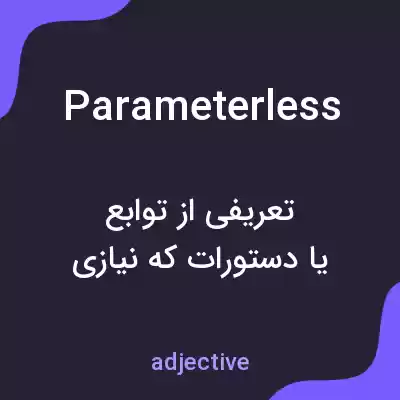 Parameterless

تعریفی از توابع
یا دستورات که نیازی

adjective